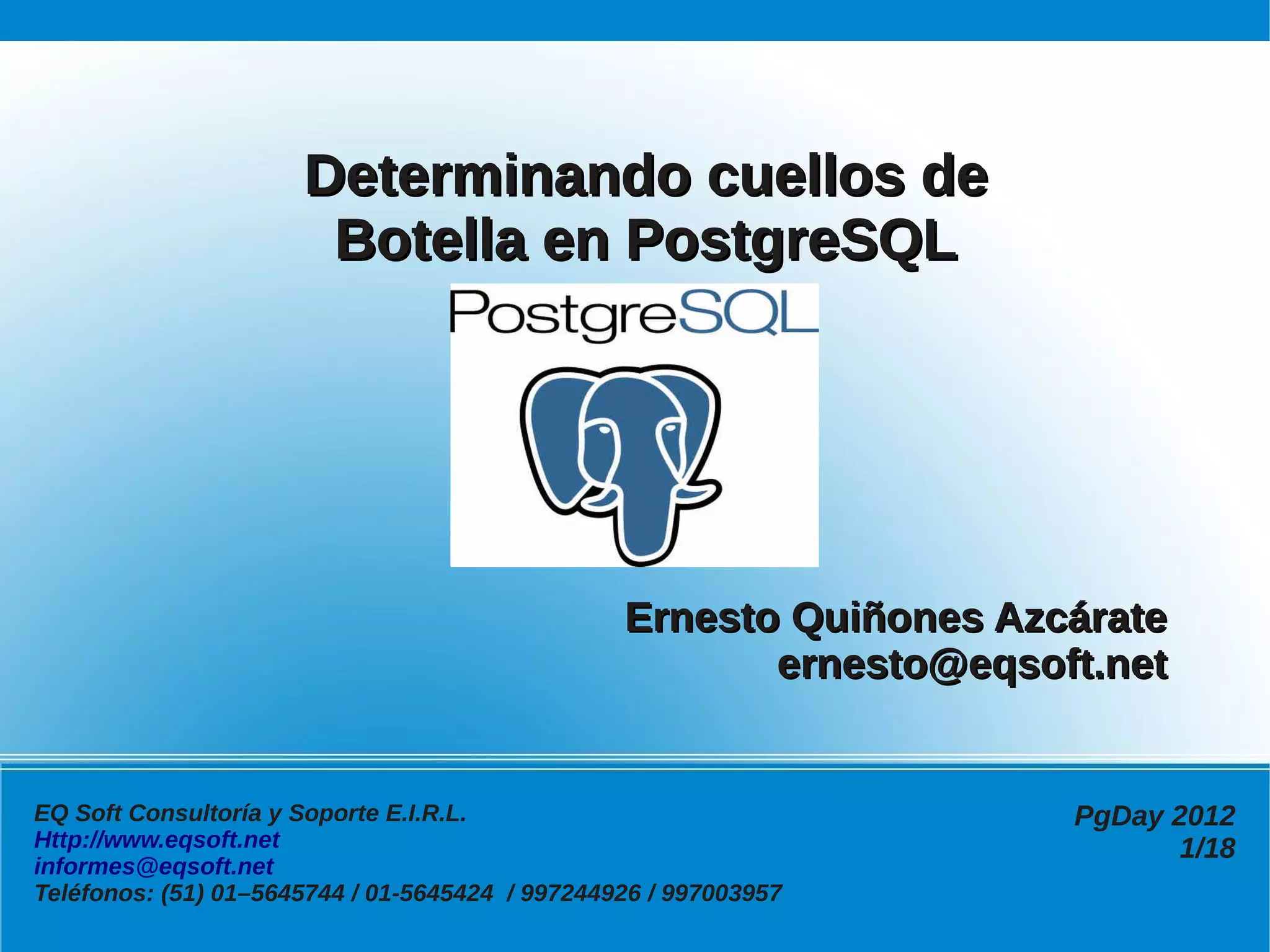 Determinando cuellos de Botella en PostgreSQL

PostgreSQL

Ernesto Quiñones Azcárate
ernesto@eqsoft.net

EQ Soft Consultoría y Soporte E.I.R.L.
Http://www.eqsoft.net
informes@eqsoft.net
Teléfonos: (51) 01–5645744 / 01-5645424 / 997244926 / 997003957

PgDay 2012
1/18